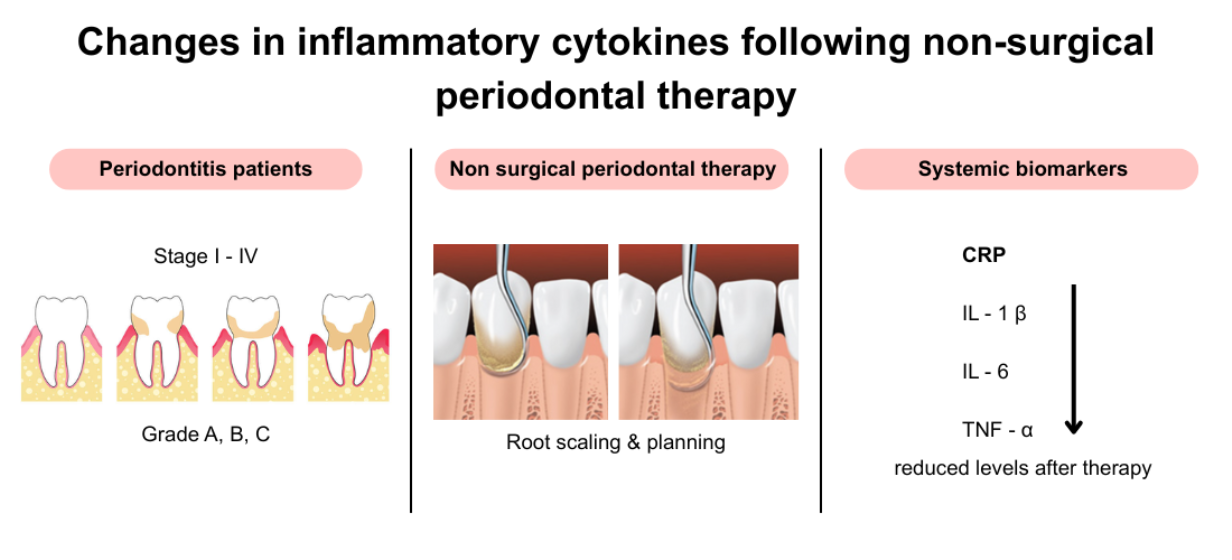 Changes in inflammatory cytokines following non-surgical periodontal therapy

Periodontitis patients

Stage I - IV

Grade A, B, C

Non surgical periodontal therapy

Root scaling & planning

Systemic biomarkers

CRP

IL - 1 β

IL - 6

TNF - α

reduced levels after therapy